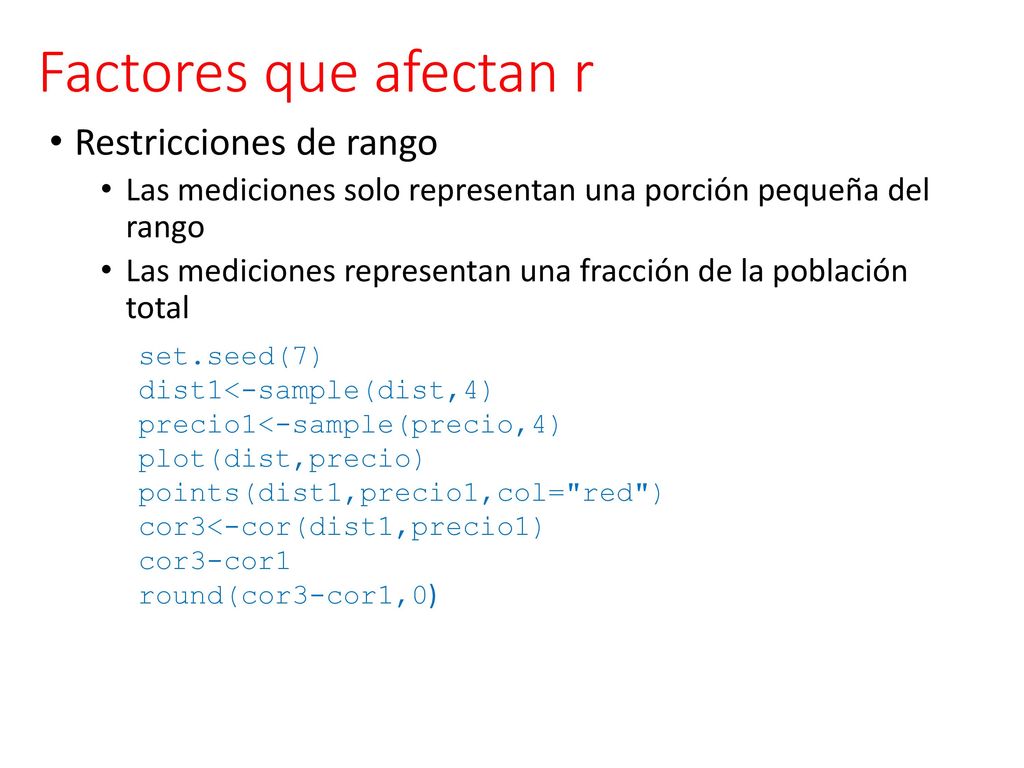 Factores que afectan r

• Restricciones de rango
  • Las mediciones solo representan una porción pequeña del rango
  • Las mediciones representan una fracción de la población total

set.seed(7)
dist1<-sample(dist,4)
precio1<-sample(precio,4)
plot(dist,precio)
points(dist1,precio1,col="red")
cor3<-cor(dist1,precio1)
cor3-cor1
round(cor3-cor1,0)